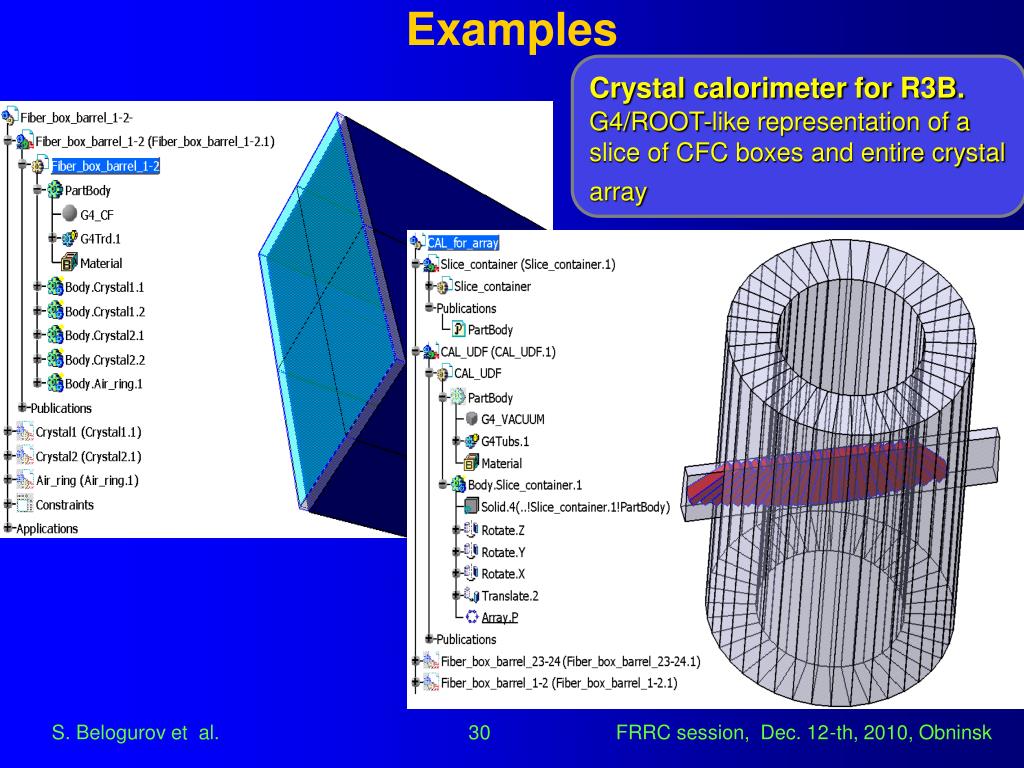 Examples

Crystal calorimeter for R3B. G4/ROOT-like representation of a slice of CFC boxes and entire crystal array

Fiber_box_barrel_1-2-
Fiber_box_barrel_1-2 (Fiber_box_barrel_1-2.1)
Fiber_box_barrel_1-2
PartBody
G4_CF
G4Trd.1
Material
Body.Crystal1.1
Body.Crystal1.2
Body.Crystal2.1
Body.Crystal2.2
Body.Air_ring.1
Publications
Crystal1 (Crystal1.1)
Crystal2 (Crystal2.1)
Air_ring (Air_ring.1)
Constraints
Applications

CAL_for_array
Slice_container (Slice_container.1)
Slice_container
Publications
PartBody
CAL_UDF (CAL_UDF.1)
CAL_UDF
PartBody
G4_VACUUM
G4Tubs.1
Material
Body.Slice_container.1
Solid.4(..!Slice_container.1!PartBody)
Rotate.Z
Rotate.Y
Rotate.X
Translate.2
Array.P
Publications
Fiber_box_barrel_23-24 (Fiber_box_barrel_23-24.1)
Fiber_box_barrel_1-2 (Fiber_box_barrel_1-2.1)

S. Belogurov et al.
30
FRRC session, Dec. 12-th, 2010, Obninsk